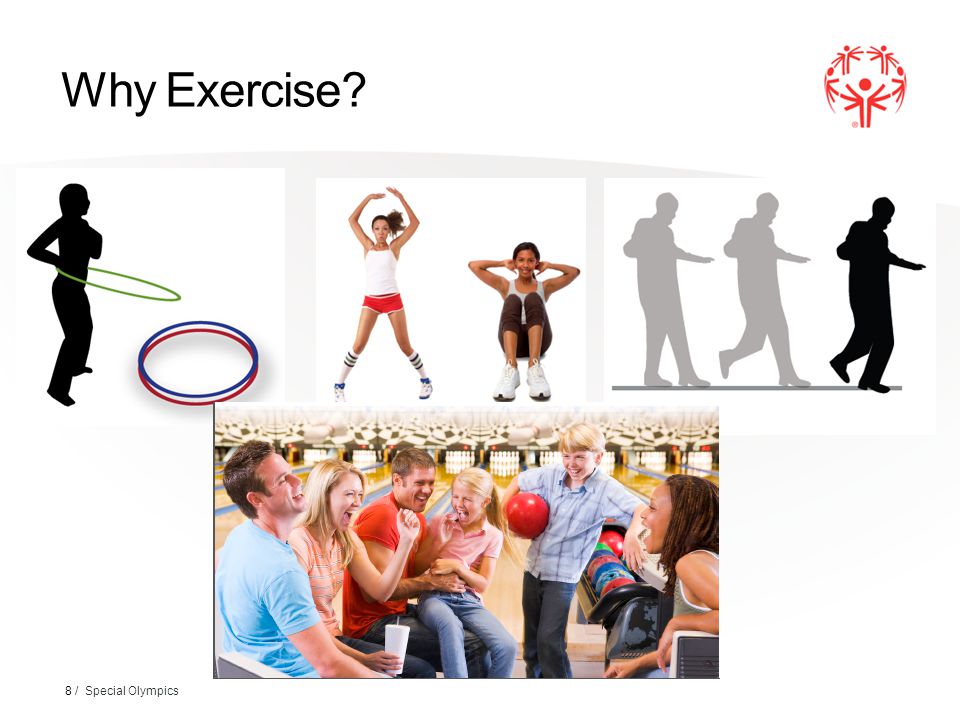 Why Exercise?

8 / Special Olympics